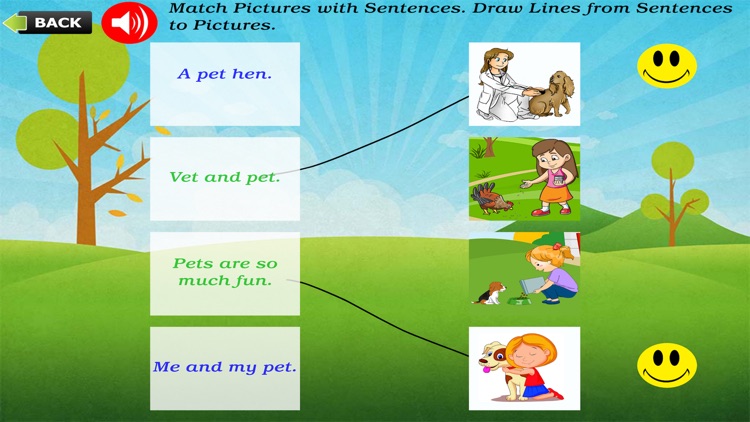 BACK

Match Pictures with Sentences. Draw Lines from Sentences to Pictures.

A pet hen.

Vet and pet.

Pets are so much fun.

Me and my pet.